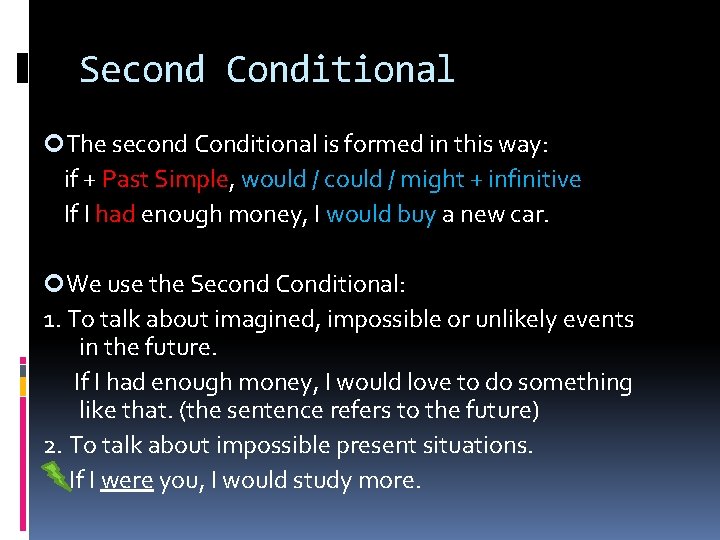 Second Conditional

The second Conditional is formed in this way:
if + Past Simple, would / could / might + infinitive
If I had enough money, I would buy a new car.

We use the Second Conditional:
1. To talk about imagined, impossible or unlikely events in the future.
If I had enough money, I would love to do something like that. (the sentence refers to the future)
2. To talk about impossible present situations.
If I were you, I would study more.